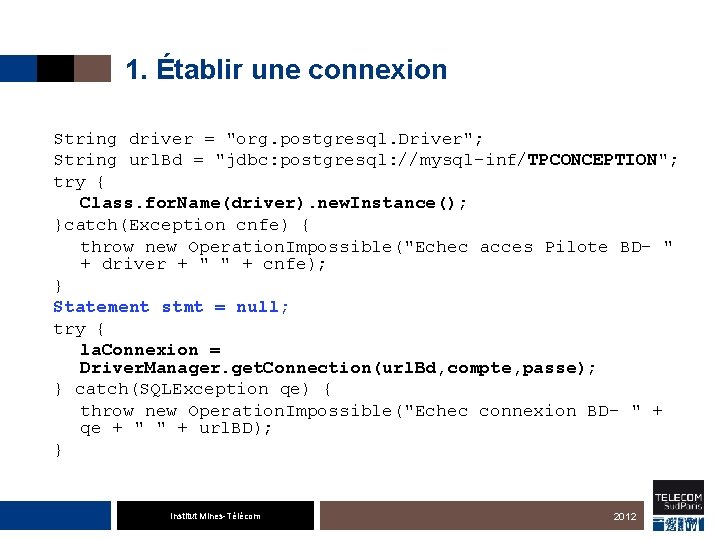 1. Établir une connexion

String driver = "org.postgresql.Driver";
String urlBd = "jdbc:postgresql://mysql-inf/TPCONCEPTION";
try {
Class.forName(driver).newInstance();
}catch(Exception cnfe) {
throw new OperationImpossible("Echec acces Pilote BD- " + driver + " " + cnfe);
}
Statement stmt = null;
try {
laConnexion = DriverManager.getConnection(urlBd,compte,passe);
} catch(SQLException qe) {
throw new OperationImpossible("Echec connexion BD- " + qe + " " + urlBD);
}

Institut Mines-Télécom

2012

TELECOM SudParis